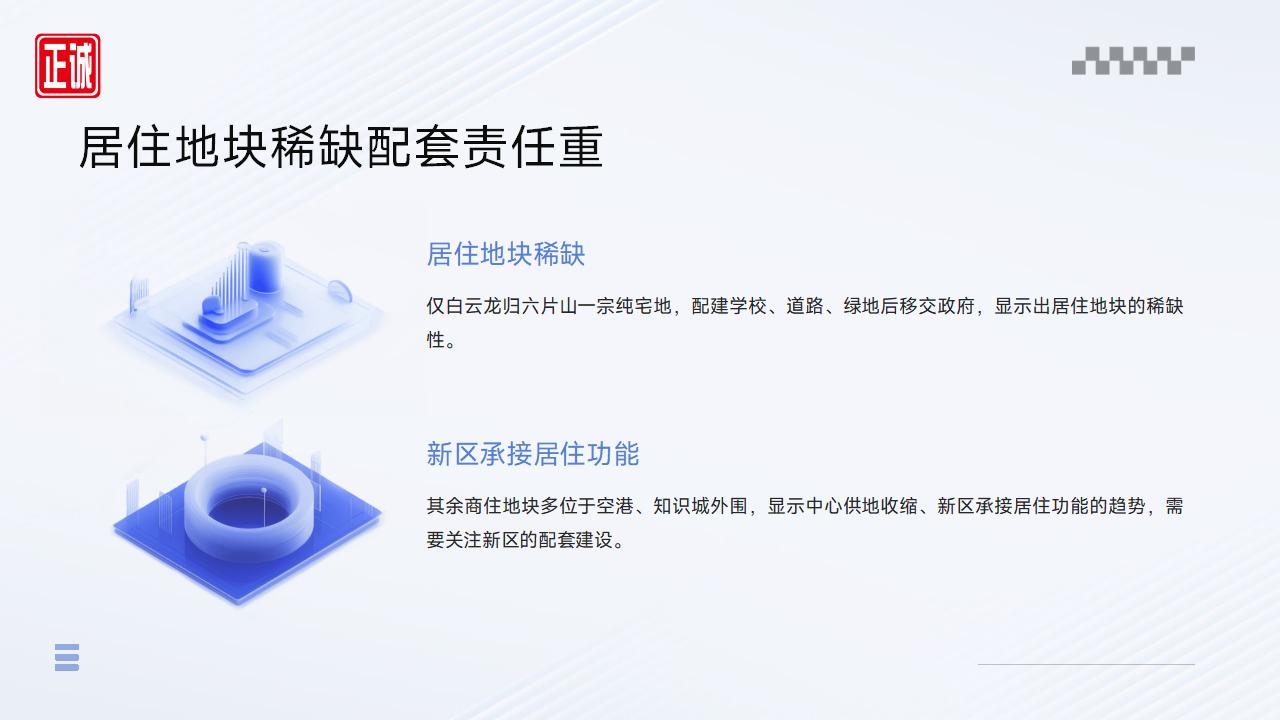 正诚

居住地块稀缺配套责任重

居住地块稀缺

仅白云龙归六片山一宗纯宅地，配建学校、道路、绿地后移交政府，显示出居住地块的稀缺性。

新区承接居住功能

其余商住地块多位于空港、知识城外围，显示中心供地收缩、新区承接居住功能的趋势，需要关注新区的配套建设。